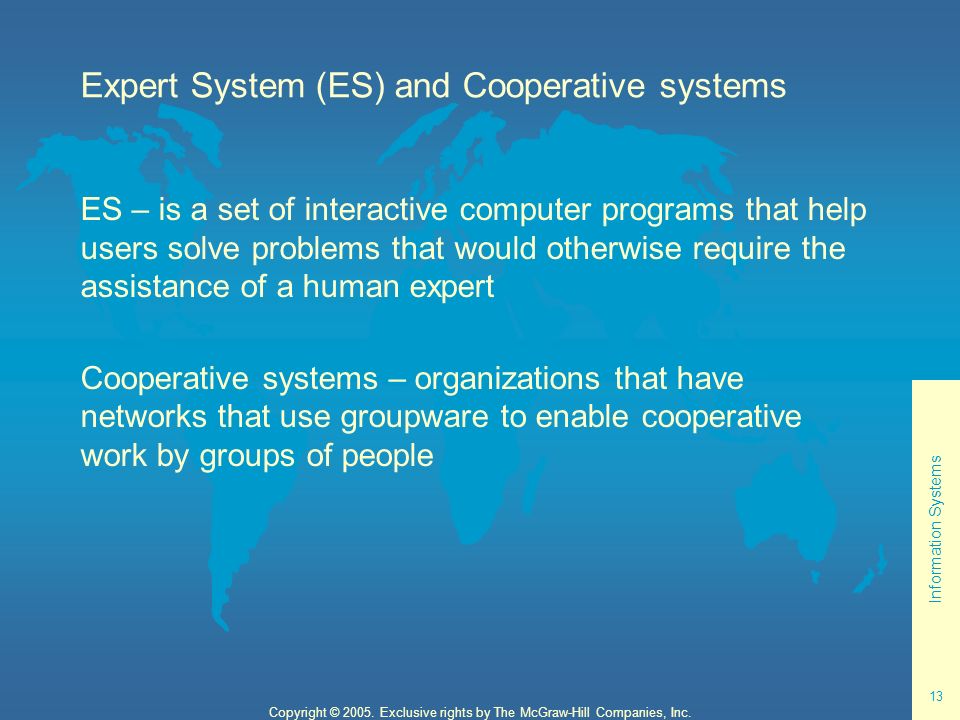 Expert System (ES) and Cooperative systems

ES – is a set of interactive computer programs that help users solve problems that would otherwise require the assistance of a human expert

Cooperative systems – organizations that have networks that use groupware to enable cooperative work by groups of people

Information Systems

13

Copyright © 2005. Exclusive rights by The McGraw-Hill Companies, Inc.